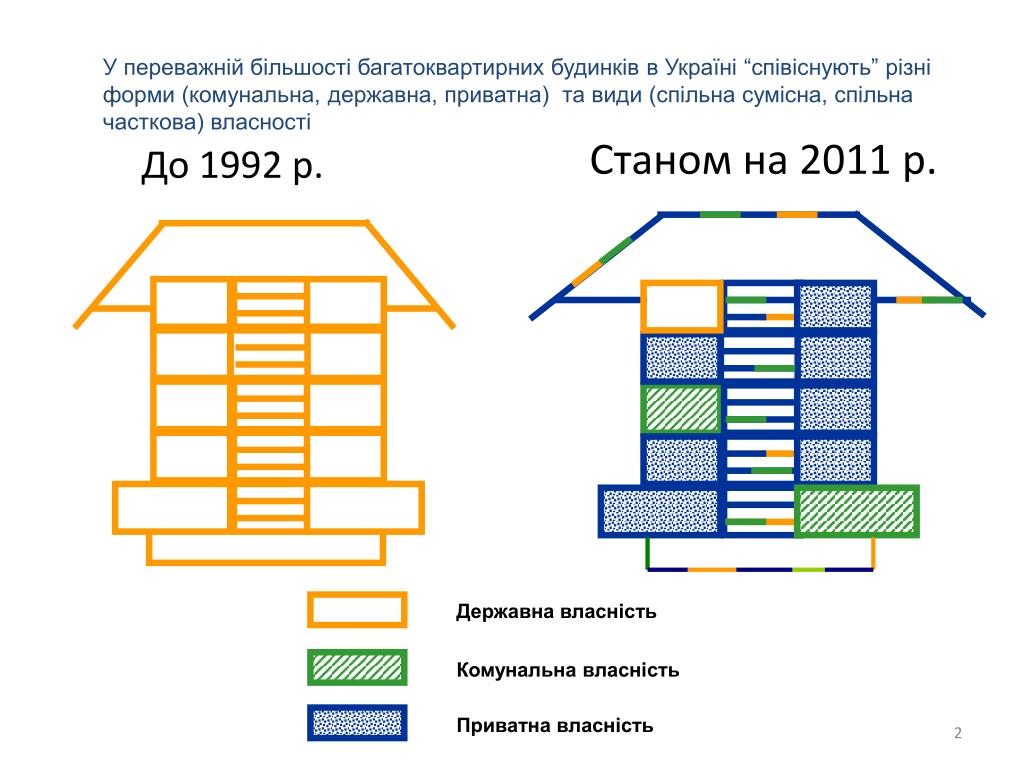 У переважній більшості багатоквартирних будинків в Україні “співіснують” різні форми (комунальна, державна, приватна) та види (спільна сумісна, спільна часткова) власності

До 1992 р.

Станом на 2011 р.

Державна власність

Комунальна власність

Приватна власність

2